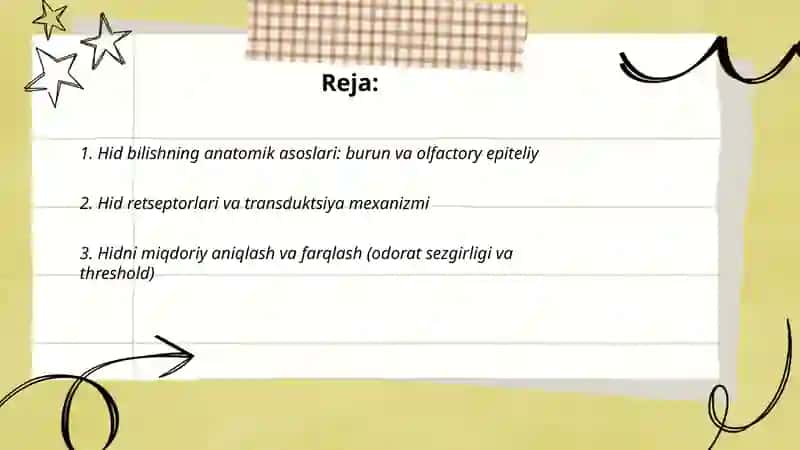 Reja:

1. Hid bilishning anatomik asoslari: burun va olfactory epiteliy

2. Hid retseptorlari va transduktsiya mexanizmi

3. Hidni miqdoriy aniqlash va farqlash (odorat sezgirligi va threshold)